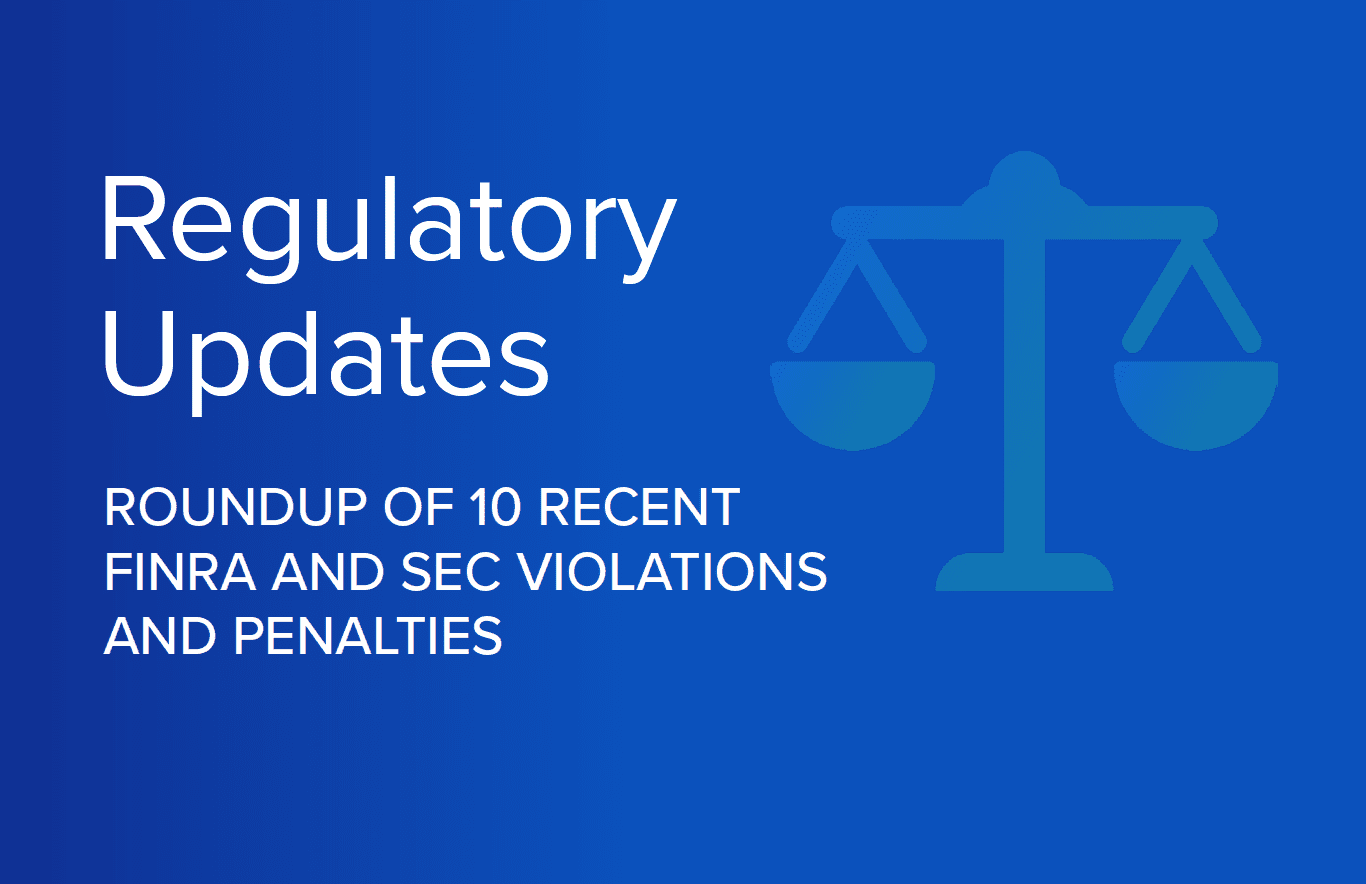 Regulatory Updates

ROUNDUP OF 10 RECENT FINRA AND SEC VIOLATIONS AND PENALTIES